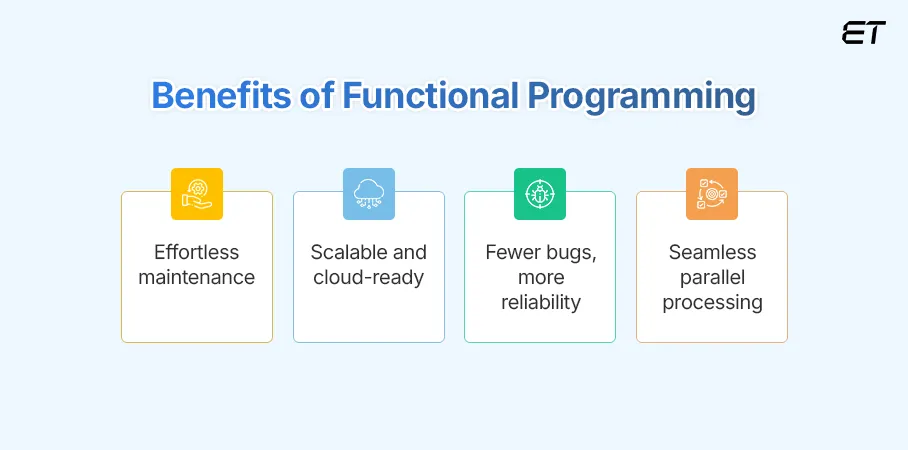 ET

Benefits of Functional Programming

Effortless maintenance

Scalable and cloud-ready

Fewer bugs, more reliability

Seamless parallel processing